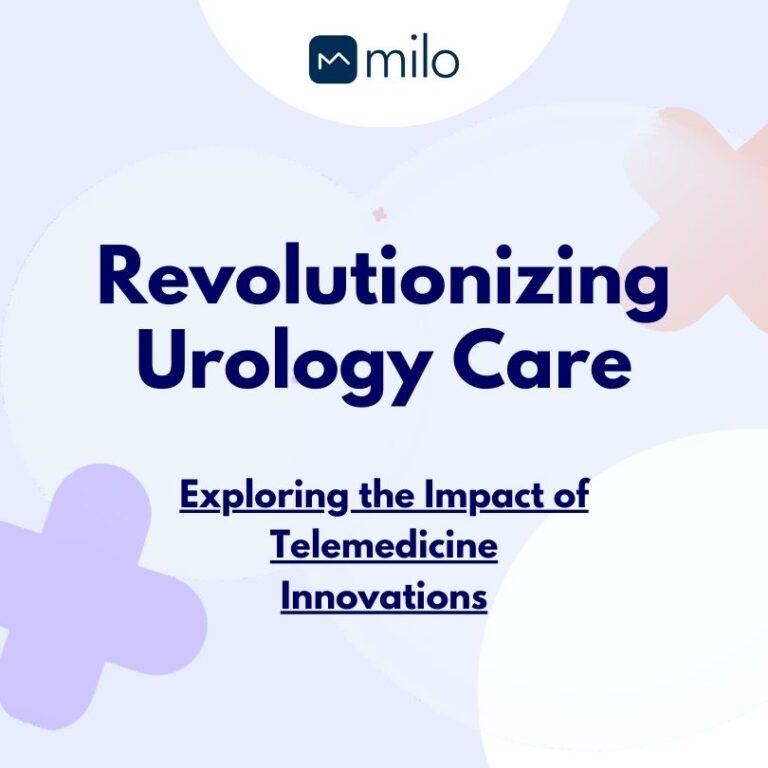 milo

Revolutionizing Urology Care

Exploring the Impact of Telemedicine Innovations